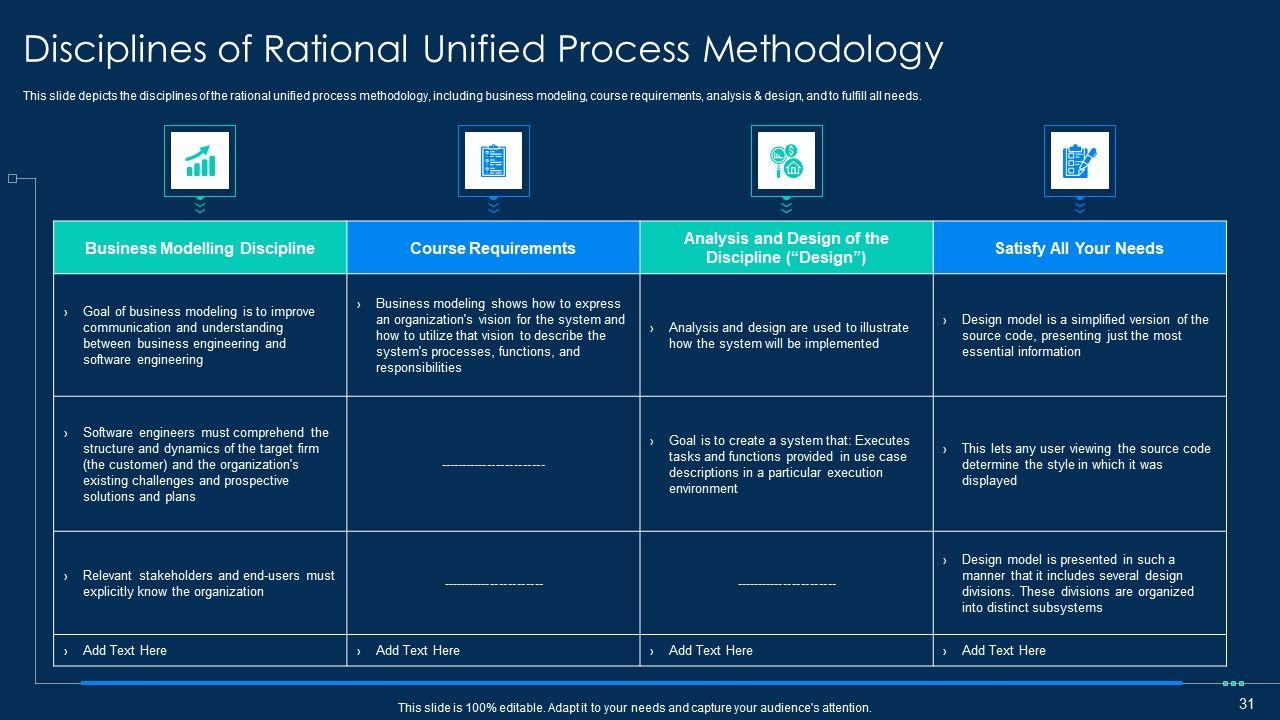 Disciplines of Rational Unified Process Methodology

This slide depicts the disciplines of the rational unified process methodology, including business modeling, course requirements, analysis & design, and to fulfill all needs.

| Business Modelling Discipline | Course Requirements | Analysis and Design of the Discipline (“Design”) | Satisfy All Your Needs |
|---|---|---|---|
| › Goal of business modeling is to improve communication and understanding between business engineering and software engineering | › Business modeling shows how to express an organization's vision for the system and how to utilize that vision to describe the system's processes, functions, and responsibilities | › Analysis and design are used to illustrate how the system will be implemented | › Design model is a simplified version of the source code, presenting just the most essential information |
| › Software engineers must comprehend the structure and dynamics of the target firm (the customer) and the organization's existing challenges and prospective solutions and plans | ------------------------ | › Goal is to create a system that: Executes tasks and functions provided in use case descriptions in a particular execution environment | › This lets any user viewing the source code determine the style in which it was displayed |
| › Relevant stakeholders and end-users must explicitly know the organization | ------------------------ | ------------------------ | › Design model is presented in such a manner that it includes several design divisions. These divisions are organized into distinct subsystems |
| › Add Text Here | › Add Text Here | › Add Text Here | › Add Text Here |

This slide is 100% editable. Adapt it to your needs and capture your audience's attention.

31